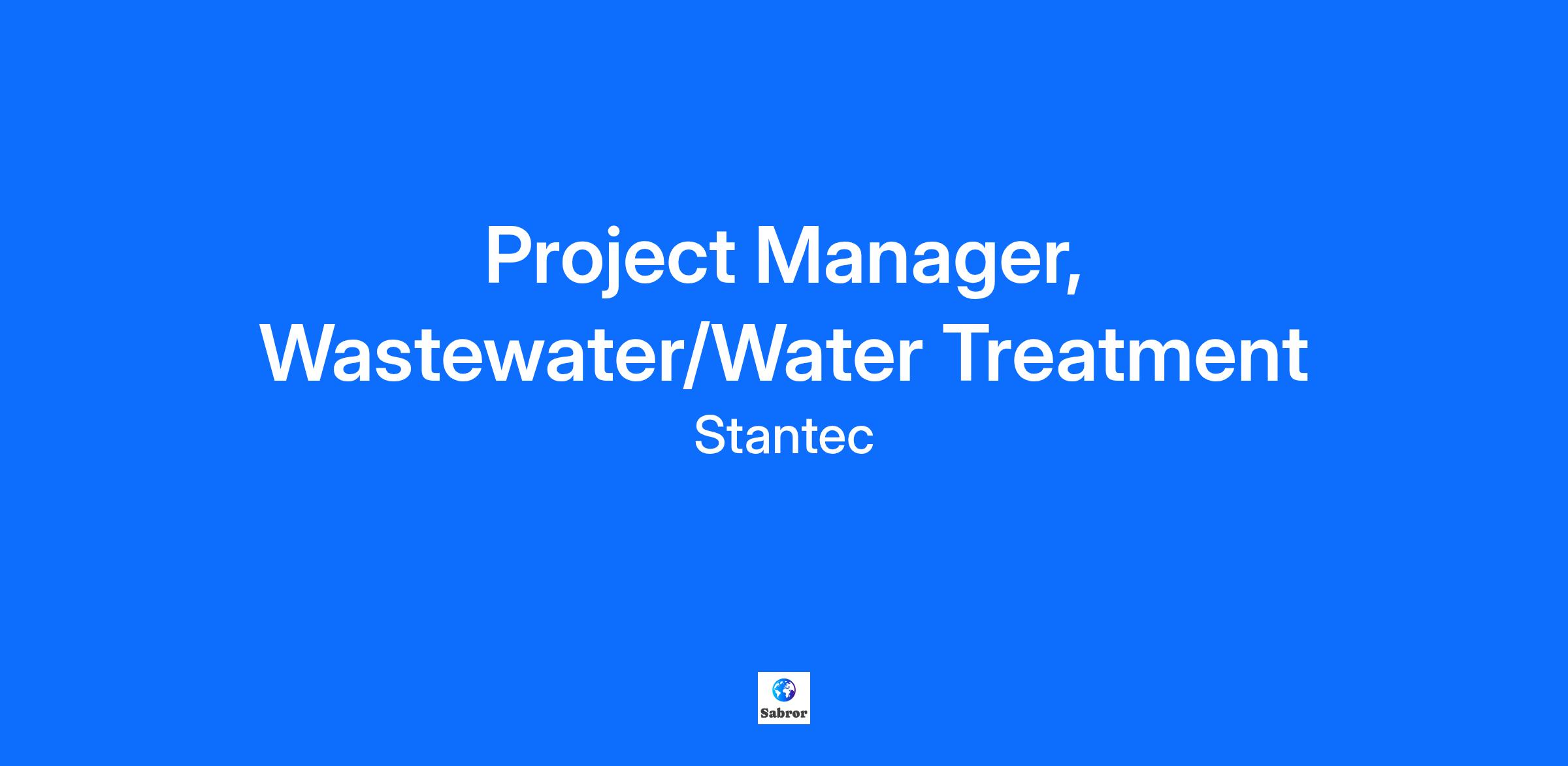 Project Manager, Wastewater/Water Treatment

Stantec

Sabror